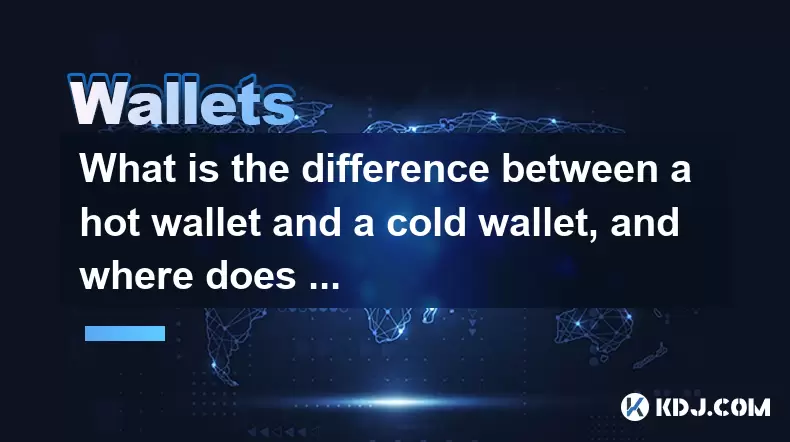 Wallets

What is the difference between a hot wallet and a cold wallet, and where does ...

KDJ.COM